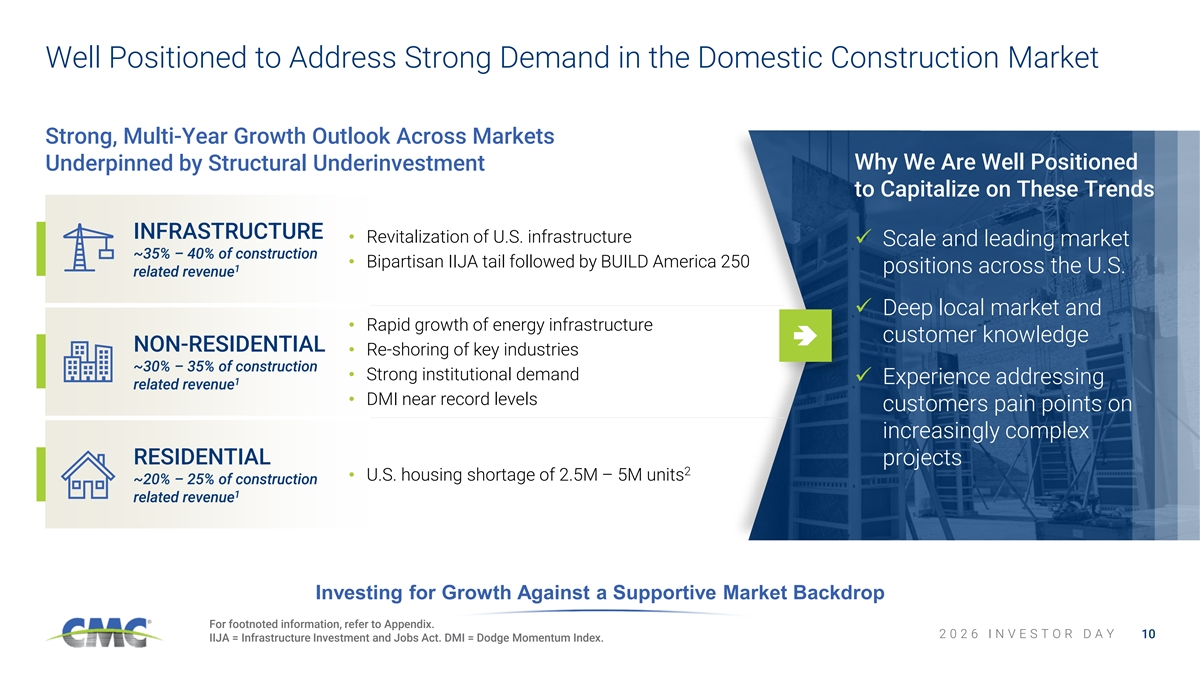 Well Positioned to Address Strong Demand in the Domestic Construction Market

Strong, Multi-Year Growth Outlook Across Markets Underpinned by Structural Underinvestment

INFRASTRUCTURE
~35% – 40% of construction related revenue$^1$

• Revitalization of U.S. infrastructure
• Bipartisan IIJA tail followed by BUILD America 250

NON-RESIDENTIAL
~30% – 35% of construction related revenue$^1$

• Rapid growth of energy infrastructure
• Re-shoring of key industries
• Strong institutional demand
• DMI near record levels

RESIDENTIAL
~20% – 25% of construction related revenue$^1$

• U.S. housing shortage of 2.5M – 5M units$^2$

Why We Are Well Positioned to Capitalize on These Trends

✓ Scale and leading market positions across the U.S.
✓ Deep local market and customer knowledge
✓ Experience addressing customers pain points on increasingly complex projects

Investing for Growth Against a Supportive Market Backdrop

CMC®

For footnoted information, refer to Appendix.
IIJA = Infrastructure Investment and Jobs Act. DMI = Dodge Momentum Index.

2026 INVESTOR DAY 10